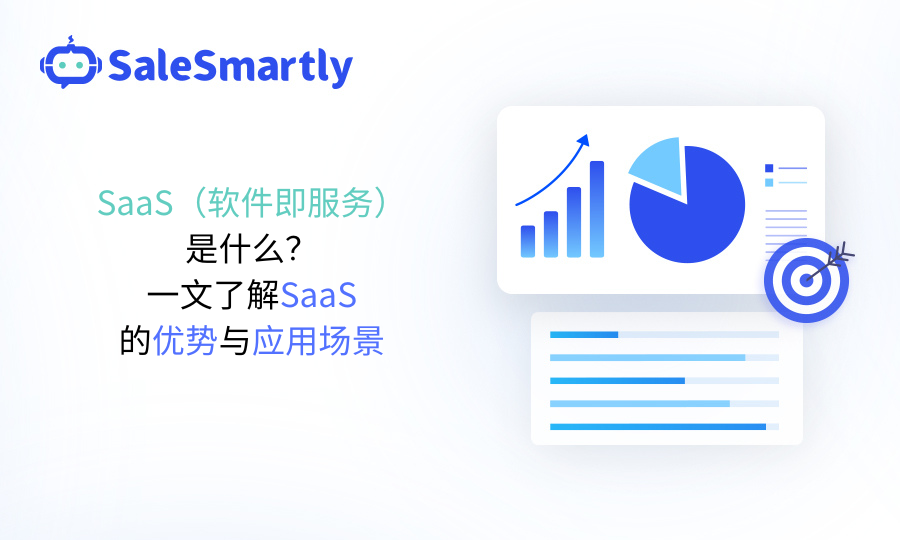 SaleSmartly

SaaS（软件即服务）
是什么?
一文了解SaaS
的优势与应用场景